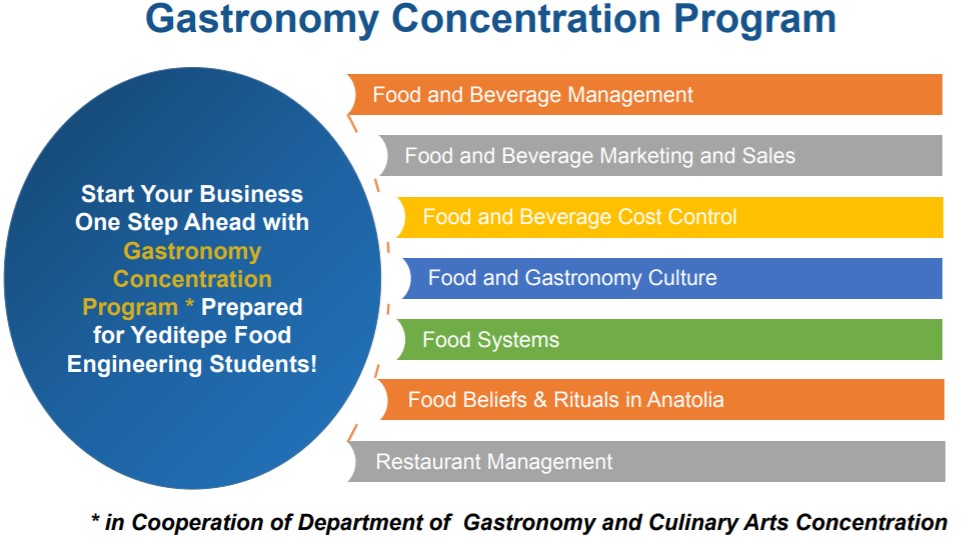 Gastronomy Concentration Program

Start Your Business One Step Ahead with Gastronomy Concentration Program * Prepared for Yeditepe Food Engineering Students!

Food and Beverage Management

Food and Beverage Marketing and Sales

Food and Beverage Cost Control

Food and Gastronomy Culture

Food Systems

Food Beliefs & Rituals in Anatolia

Restaurant Management

* in Cooperation of Department of Gastronomy and Culinary Arts Concentration